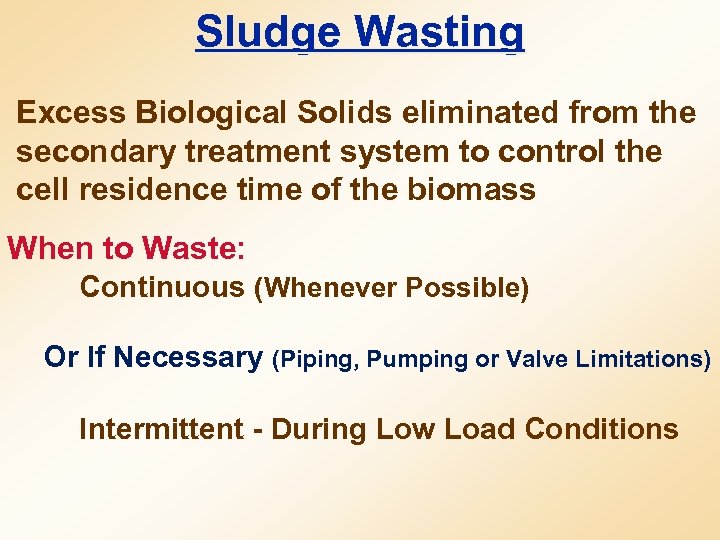 Sludge Wasting

Excess Biological Solids eliminated from the secondary treatment system to control the cell residence time of the biomass

When to Waste:

Continuous (Whenever Possible)

Or If Necessary (Piping, Pumping or Valve Limitations)

Intermittent - During Low Load Conditions